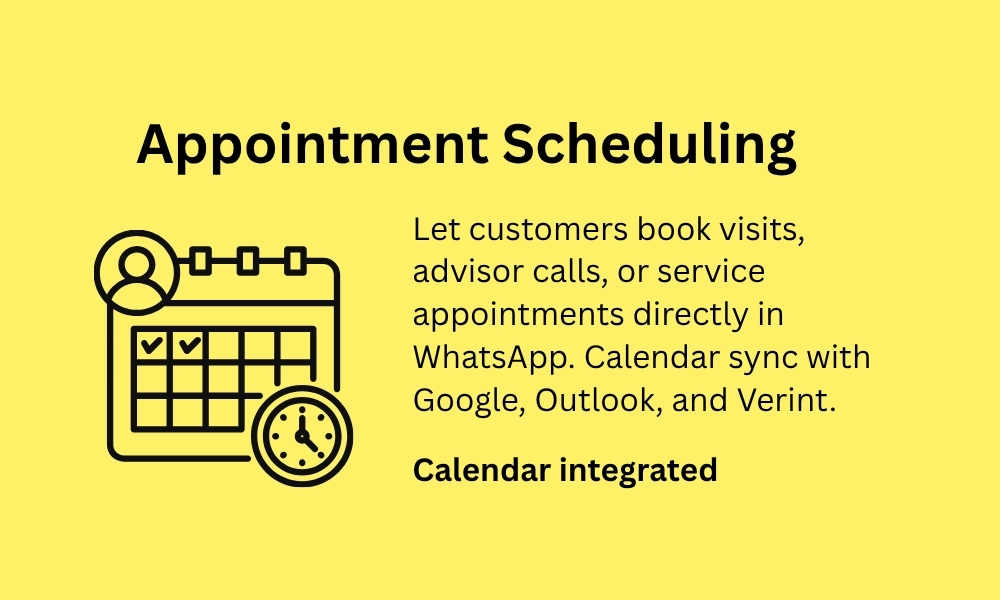 Appointment Scheduling

Let customers book visits, advisor calls, or service appointments directly in WhatsApp. Calendar sync with Google, Outlook, and Verint.

Calendar integrated